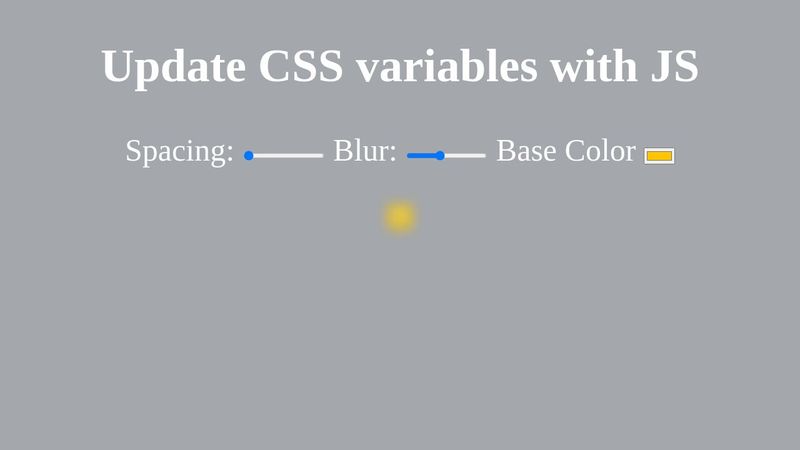 Update CSS variables with JS

Spacing: Blur: Base Color